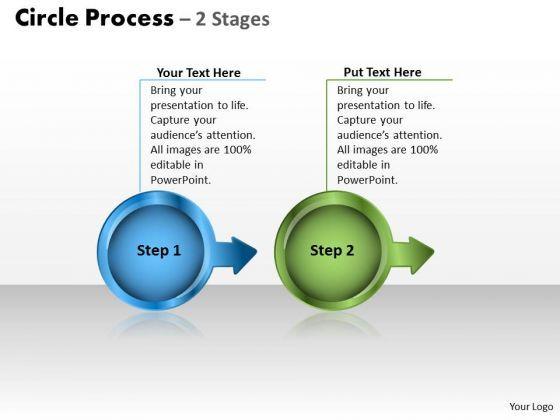 Circle Process – 2 Stages

Your Text Here

Bring your presentation to life. Capture your audience's attention. All images are 100% editable in PowerPoint.

Put Text Here

Bring your presentation to life. Capture your audience's attention. All images are 100% editable in PowerPoint.

Step 1

Step 2

Your Logo